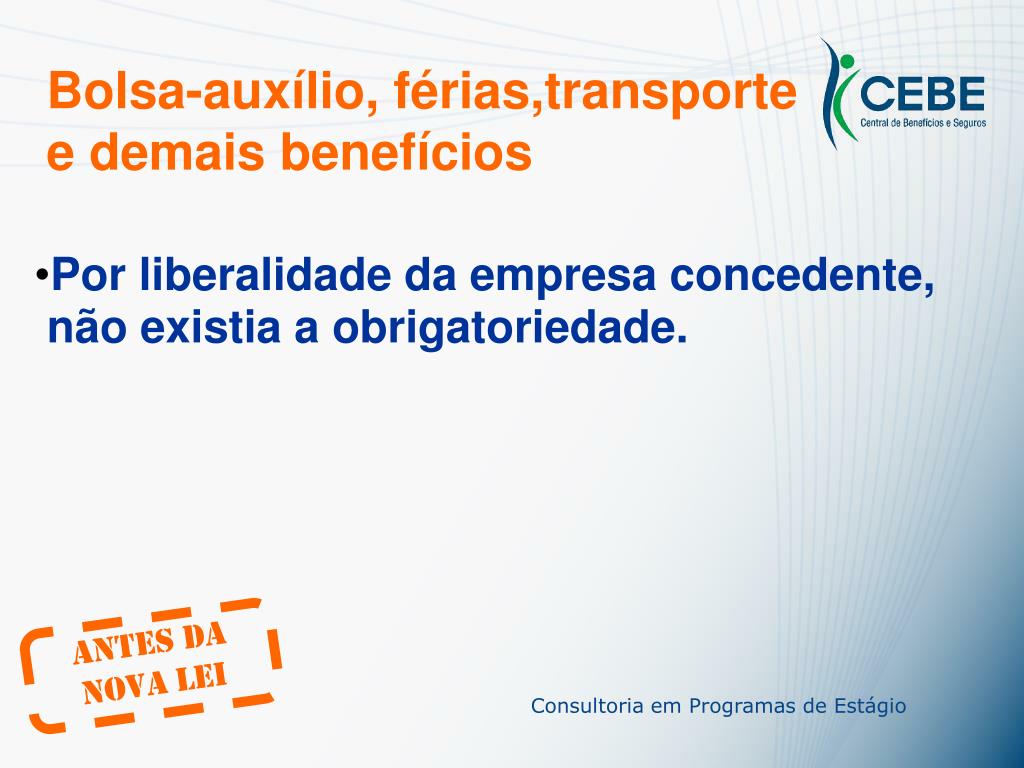 Bolsa-auxílio, férias,transporte e demais benefícios

CEBE
Central de Benefícios e Seguros

•Por liberalidade da empresa concedente, não existia a obrigatoriedade.

ANTES DA NOVA LEI

Consultoria em Programas de Estágio